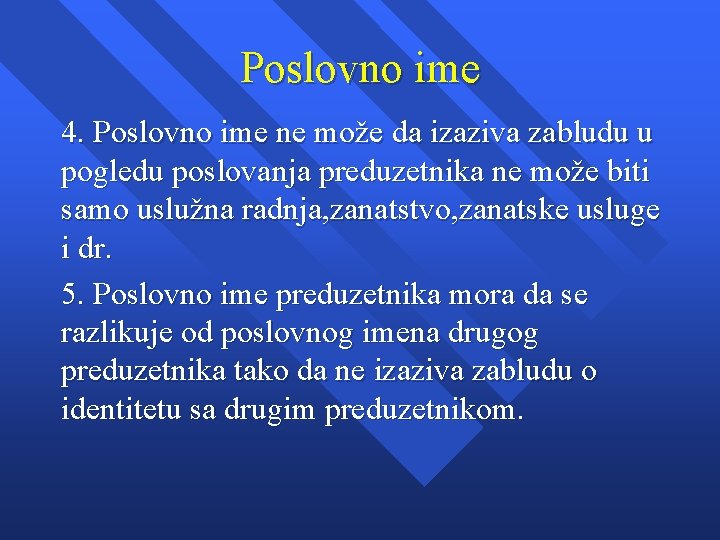 Poslovno ime

4. Poslovno ime ne može da izaziva zabludu u pogledu poslovanja preduzetnika ne može biti samo uslužna radnja,zanatstvo,zanatske usluge i dr.

5. Poslovno ime preduzetnika mora da se razlikuje od poslovnog imena drugog preduzetnika tako da ne izaziva zabludu o identitetu sa drugim preduzetnikom.